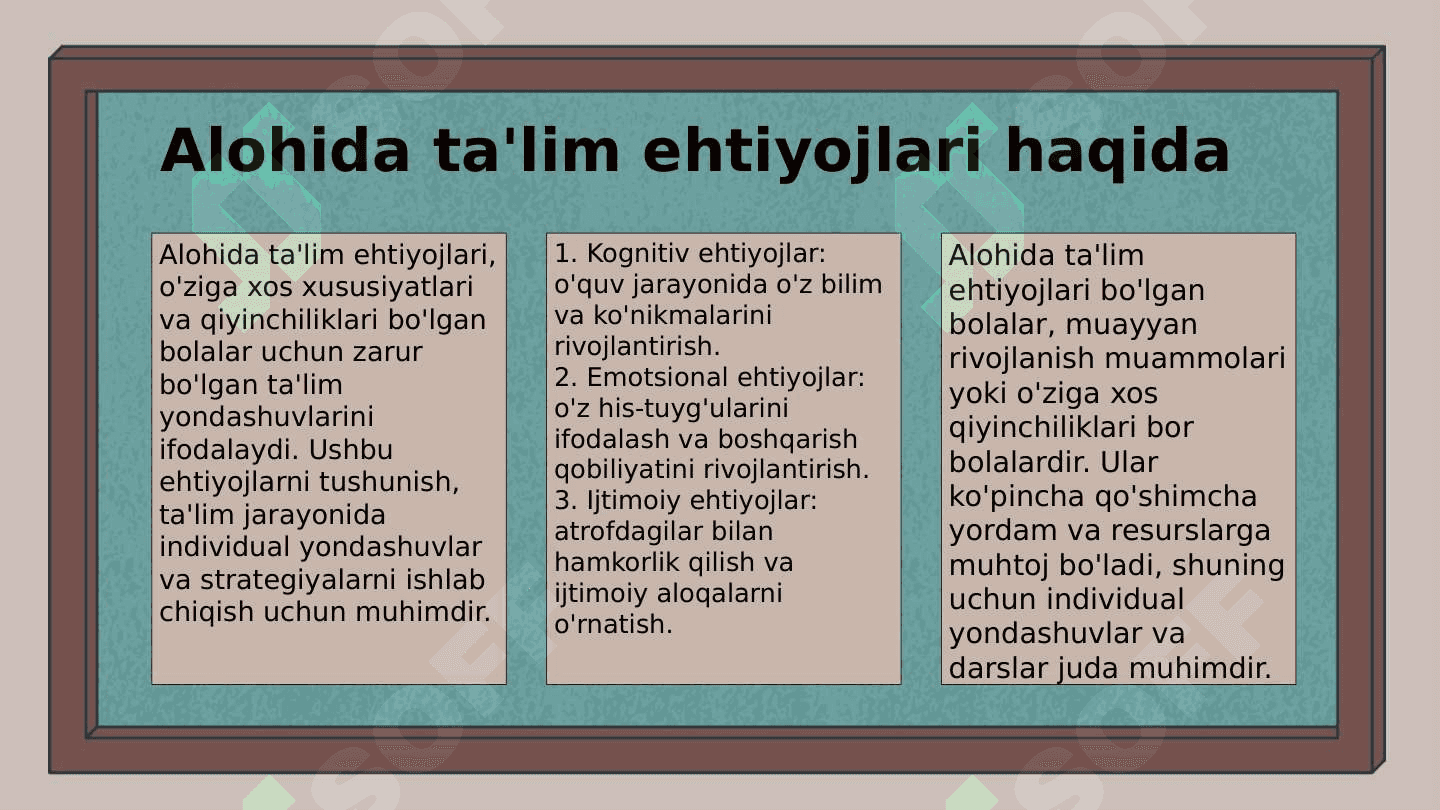 Alohida ta'lim ehtiyojlari haqida

Alohida ta'lim ehtiyojlari, o'ziga xos xususiyatlari va qiyinchiliklari bo'lgan bolalar uchun zarur bo'lgan ta'lim yondashuvlarini ifodalaydi. Ushbu ehtiyojlarni tushunish, ta'lim jarayonida individual yondashuvlar va strategiyalarni ishlab chiqish uchun muhimdir.

1. Kognitiv ehtiyojlar: o'quv jarayonida o'z bilim va ko'nikmalarini rivojlantirish.
2. Emotsional ehtiyojlar: o'z his-tuyg'ularini ifodalash va boshqarish qobiliyatini rivojlantirish.
3. Ijtimoiy ehtiyojlar: atrofdagilar bilan hamkorlik qilish va ijtimoiy aloqalarni o'rnatish.

Alohida ta'lim ehtiyojlari bo'lgan bolalar, muayyan rivojlanish muammolari yoki o'ziga xos qiyinchiliklari bor bolalardir. Ular ko'pincha qo'shimcha yordam va resurslarga muhtoj bo'ladi, shuning uchun individual yondashuvlar va darslar juda muhimdir.